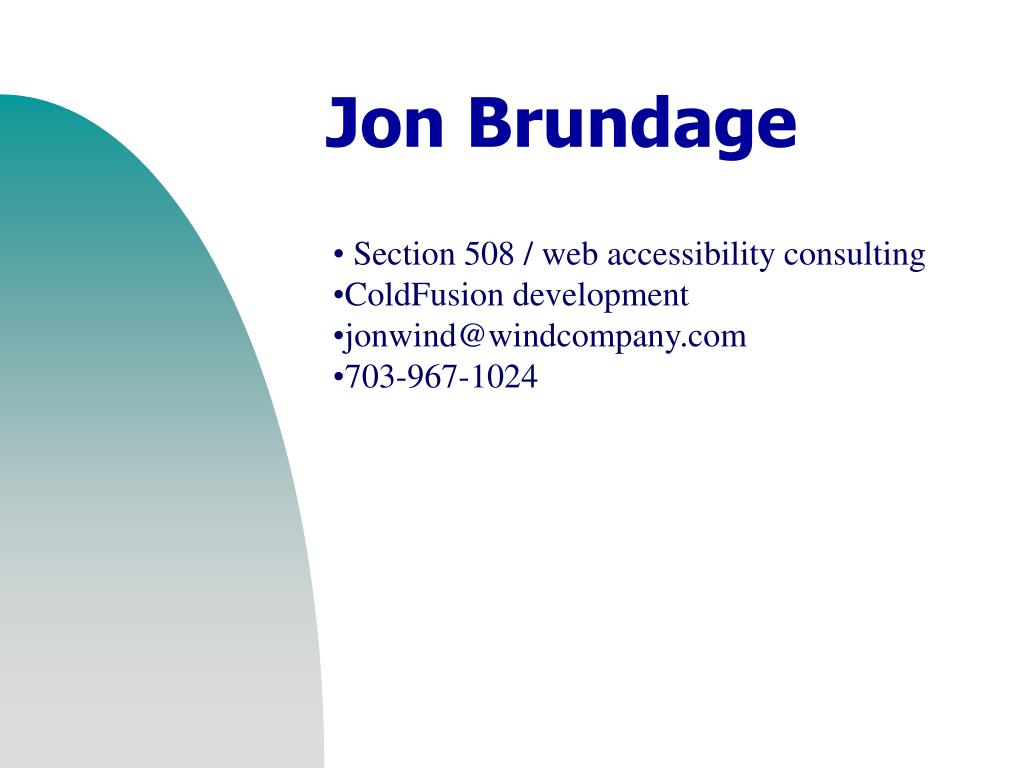 Jon Brundage

• Section 508 / web accessibility consulting
•ColdFusion development
•jonwind@windcompany.com
•703-967-1024